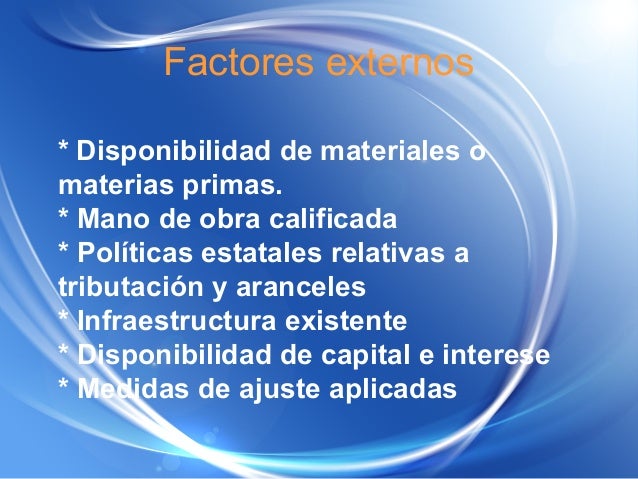 Factores externos

* Disponibilidad de materiales o materias primas.
* Mano de obra calificada
* Políticas estatales relativas a tributación y aranceles
* Infraestructura existente
* Disponibilidad de capital e interese
* Medidas de ajuste aplicadas